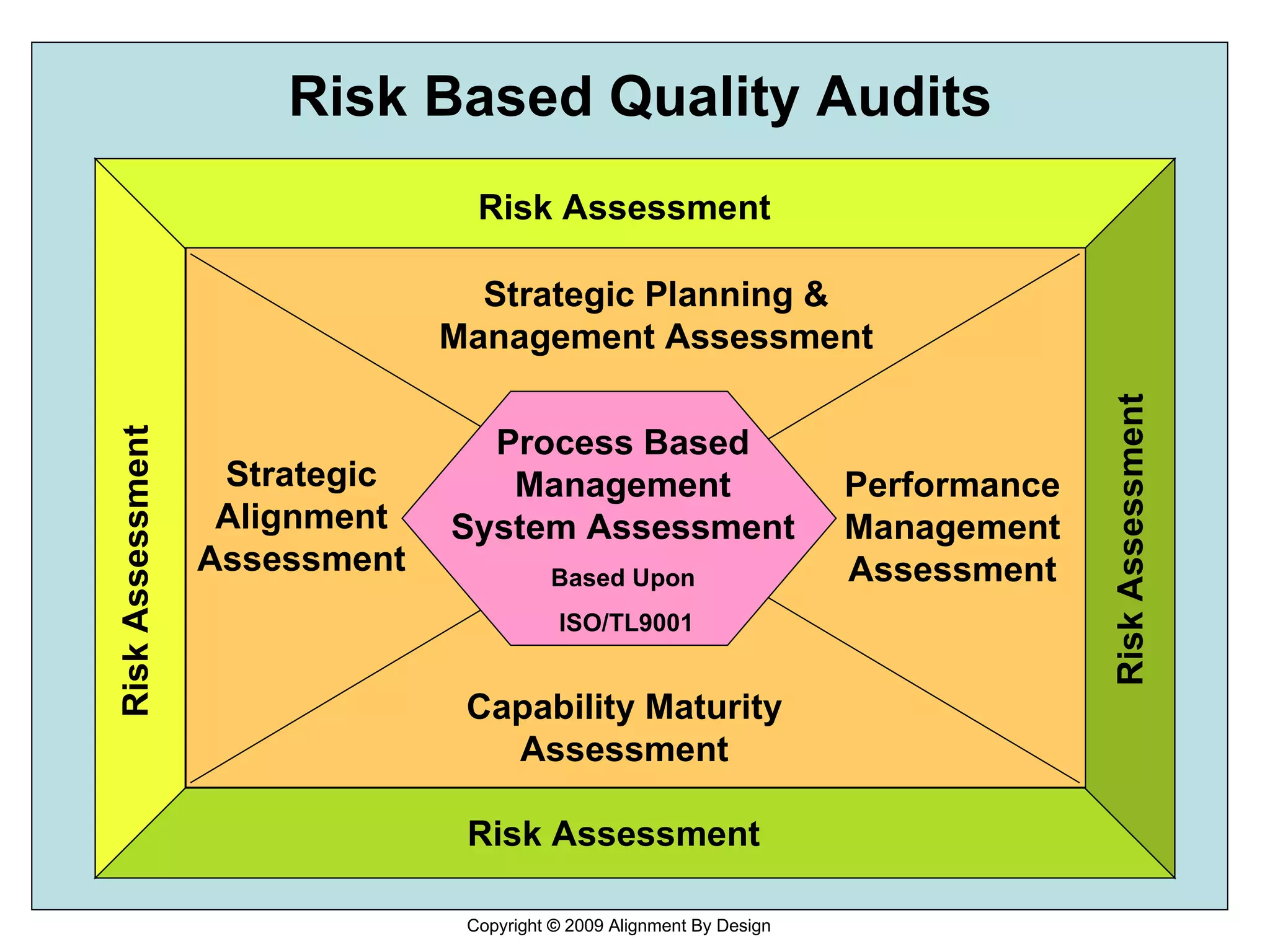 Risk Based Quality Audits

Risk Assessment

Strategic Planning & Management Assessment

Risk Assessment

Strategic Alignment Assessment

Process Based Management System Assessment

Based Upon

ISO/TL9001

Performance Management Assessment

Risk Assessment

Capability Maturity Assessment

Risk Assessment

Copyright © 2009 Alignment By Design